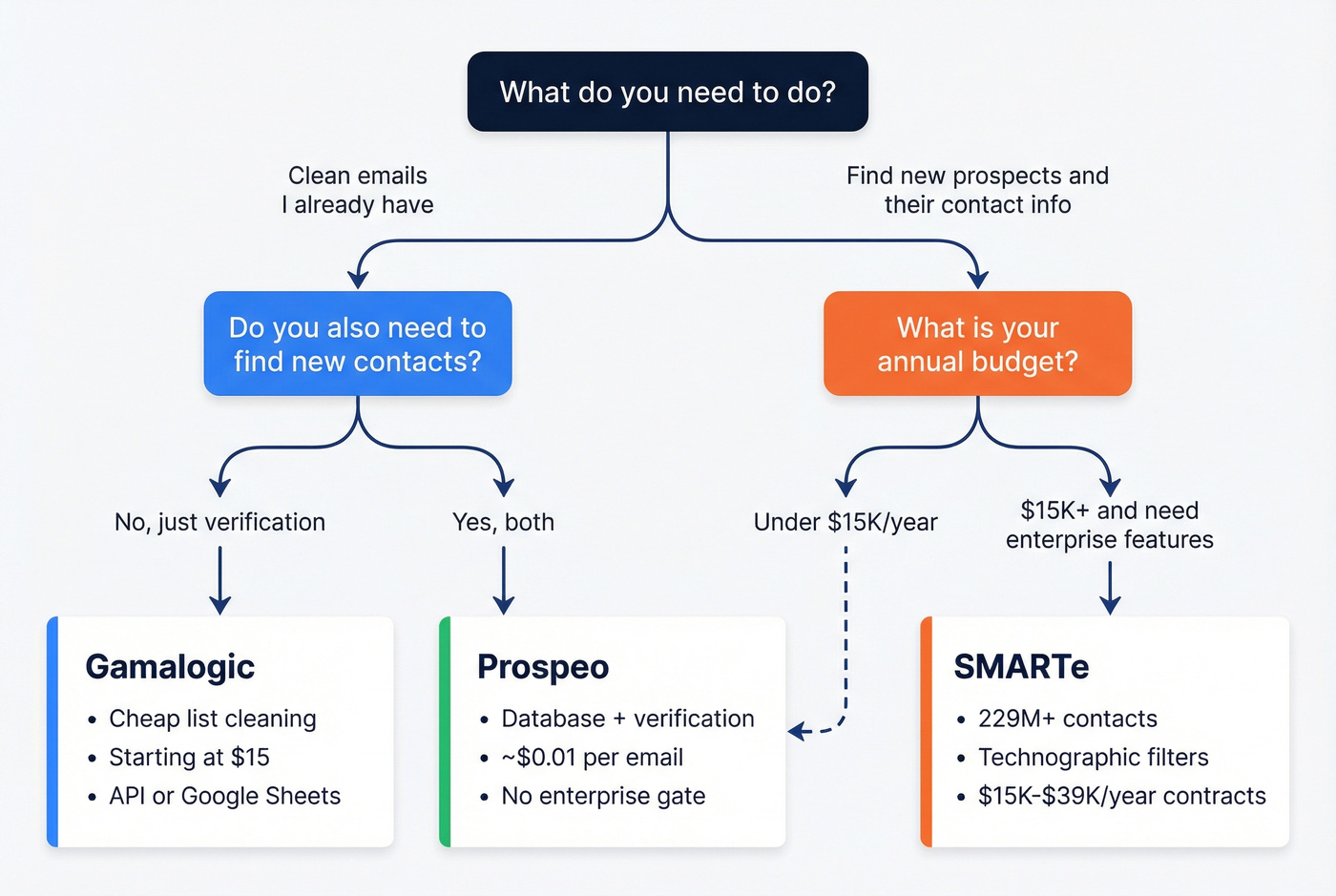 What do you need to do?

Clean emails I already have

Find new prospects and their contact info

Do you also need to find new contacts?

What is your annual budget?

No, just verification

Yes, both

Under \$15K/year

\$15K+ and need enterprise features

Gamalogic
• Cheap list cleaning
• Starting at \$15
• API or Google Sheets

Prospeo
• Database + verification
• ~\$0.01 per email
• No enterprise gate

SMARTe
• 229M+ contacts
• Technographic filters
• \$15K-\$39K/year contracts